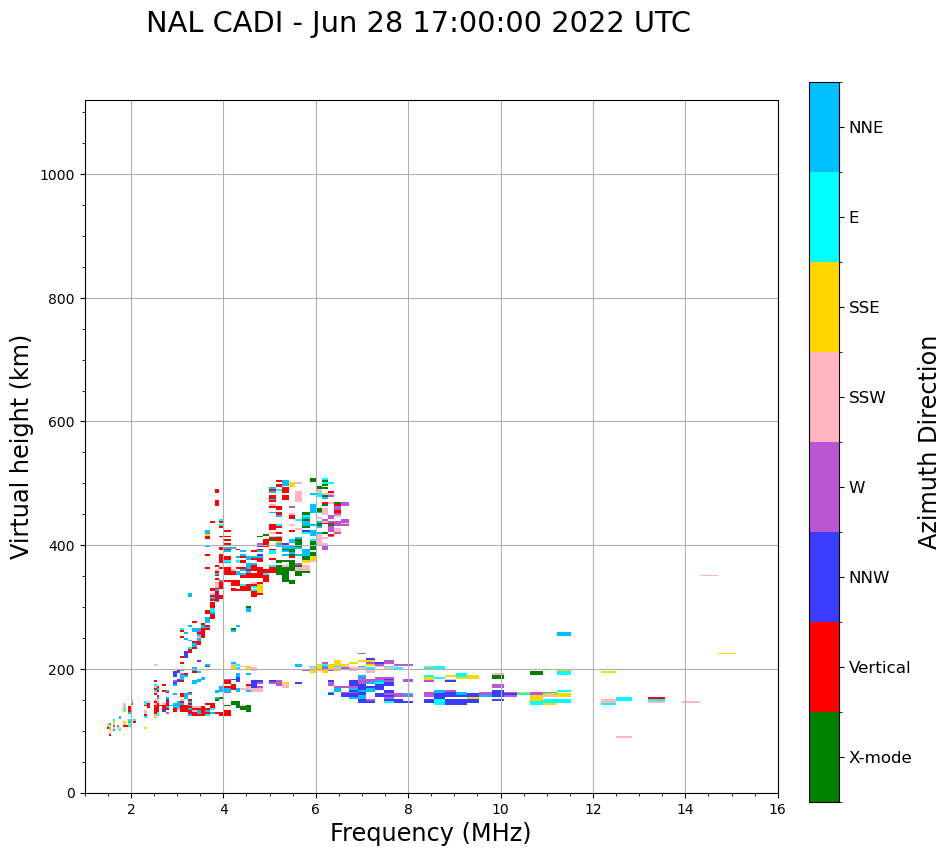 NAL CADI - Jun 28 17:00:00 2022 UTC

Virtual height (km)

1000
800
600
400
200
0

2
4
6
8
10
12
14
16

Frequency (MHz)

NNE
E
SSE
SSW
W
NNW
Vertical
X-mode

Azimuth Direction